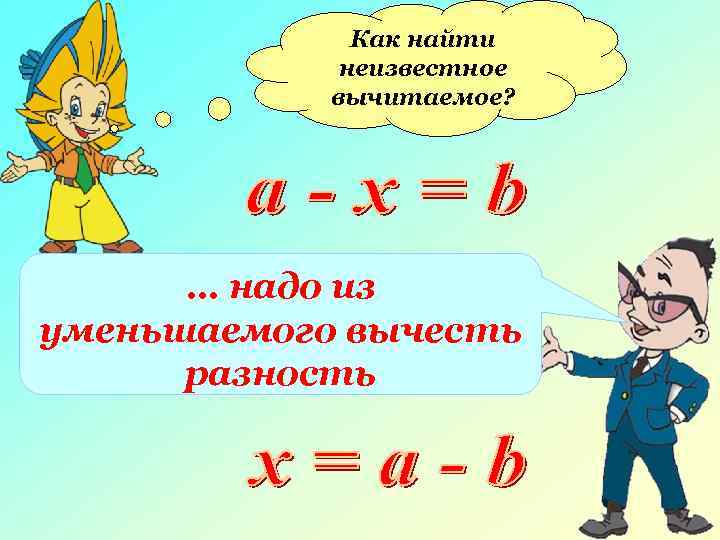 Как найти неизвестное вычитаемое?

$a - x = b$

… надо из уменьшаемого вычесть разность

$x = a - b$